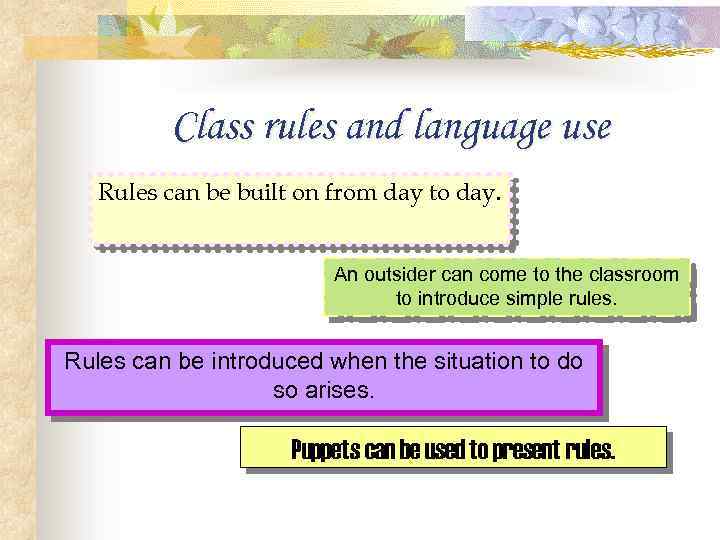 Class rules and language use

Rules can be built on from day to day.

An outsider can come to the classroom to introduce simple rules.

Rules can be introduced when the situation to do so arises.

Puppets can be used to present rules.